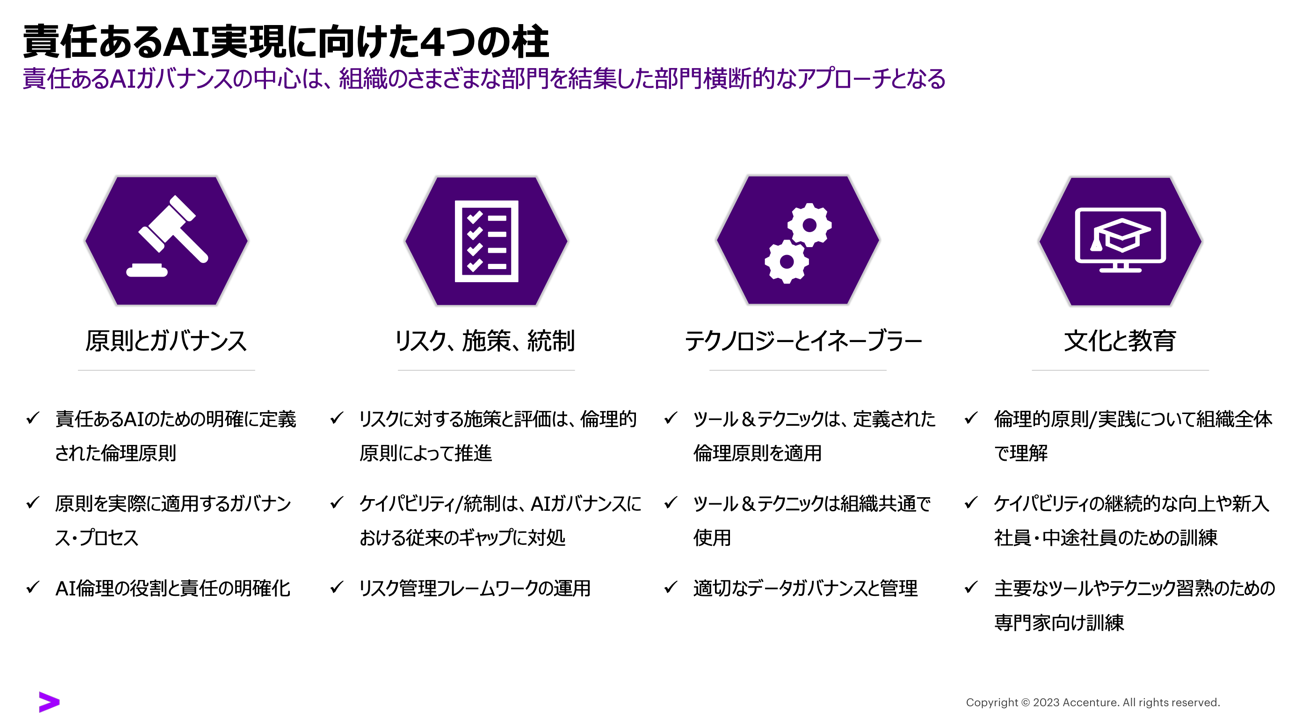 責任あるAI実現に向けた4つの柱
責任あるAIガバナンスの中心は、組織のさまざまな部門を結集した部門横断的なアプローチとなる

原則とガバナンス

✓ 責任あるAIのための明確に定義された倫理原則

✓ 原則を実際に適用するガバナンス・プロセス

✓ AI倫理の役割と責任の明確化

リスク、施策、統制

✓ リスクに対する施策と評価は、倫理的原則によって推進

✓ ケイパビリティ/統制は、AIガバナンスにおける従来のギャップに対処

✓ リスク管理フレームワークの運用

テクノロジーとイネーブラー

✓ ツール＆テクニックは、定義された倫理原則を適用

✓ ツール＆テクニックは組織共通で使用

✓ 適切なデータガバナンスと管理

文化と教育

✓ 倫理的原則/実践について組織全体で理解

✓ ケイパビリティの継続的な向上や新入社員・中途社員のための訓練

✓ 主要なツールやテクニック習熟のための専門家向け訓練

Copyright © 2023 Accenture. All rights reserved.